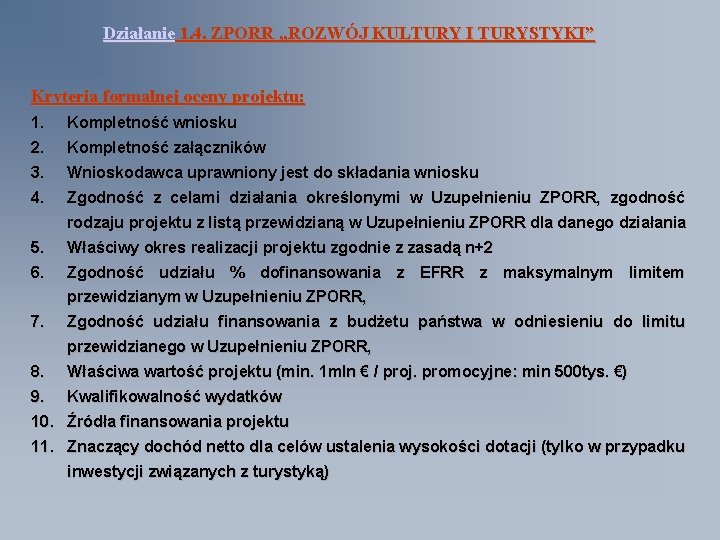 Działanie 1.4. ZPORR „ROZWÓJ KULTURY I TURYSTYKI”

Kryteria formalnej oceny projektu:

1. Kompletność wniosku
2. Kompletność załączników
3. Wnioskodawca uprawniony jest do składania wniosku
4. Zgodność z celami działania określonymi w Uzupełnieniu ZPORR, zgodność rodzaju projektu z listą przewidzianą w Uzupełnieniu ZPORR dla danego działania
5. Właściwy okres realizacji projektu zgodnie z zasadą n+2
6. Zgodność udziału % dofinansowania z EFRR z maksymalnym limitem przewidzianym w Uzupełnieniu ZPORR,
7. Zgodność udziału finansowania z budżetu państwa w odniesieniu do limitu przewidzianego w Uzupełnieniu ZPORR,
8. Właściwa wartość projektu (min. 1mln € / proj. promocyjne: min 500tys. €)
9. Kwalifikowalność wydatków
10. Źródła finansowania projektu
11. Znaczący dochód netto dla celów ustalenia wysokości dotacji (tylko w przypadku inwestycji związanych z turystyką)